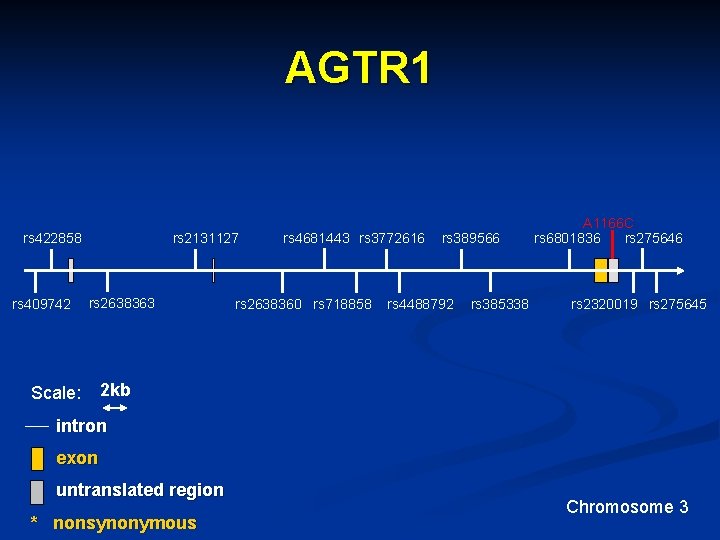 AGTR1

A1166C

rs422858 rs2131127 rs4681443 rs3772616 rs389566 rs6801836 rs275646

rs409742 rs2638363 rs2638360 rs718858 rs4488792 rs385338 rs2320019 rs275645

Scale: 2kb

intron

exon

untranslated region

* nonsynonymous

Chromosome 3